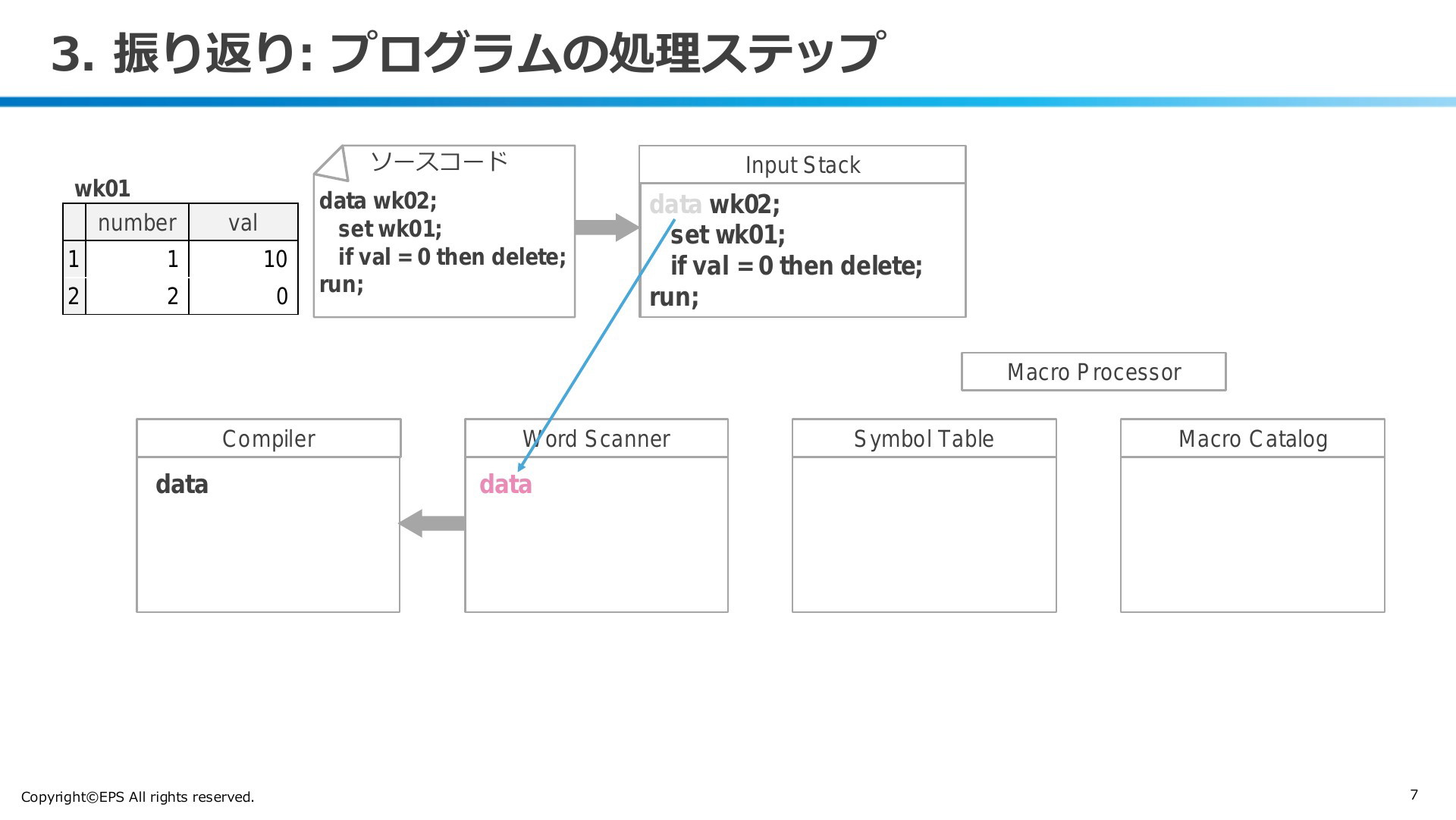 3. 振り返り: プログラムの処理ステップ

wk01

| | number | val |
|---|---|---|
| 1 | 1 | 10 |
| 2 | 2 | 0 |

ソースコード

data wk02;
set wk01;
if val = 0 then delete;
run;

Input Stack

data wk02;
set wk01;
if val = 0 then delete;
run;

Macro Processor

Compiler

data

Word Scanner

data

Symbol Table

Macro Catalog

Copyright©EPS All rights reserved.

7